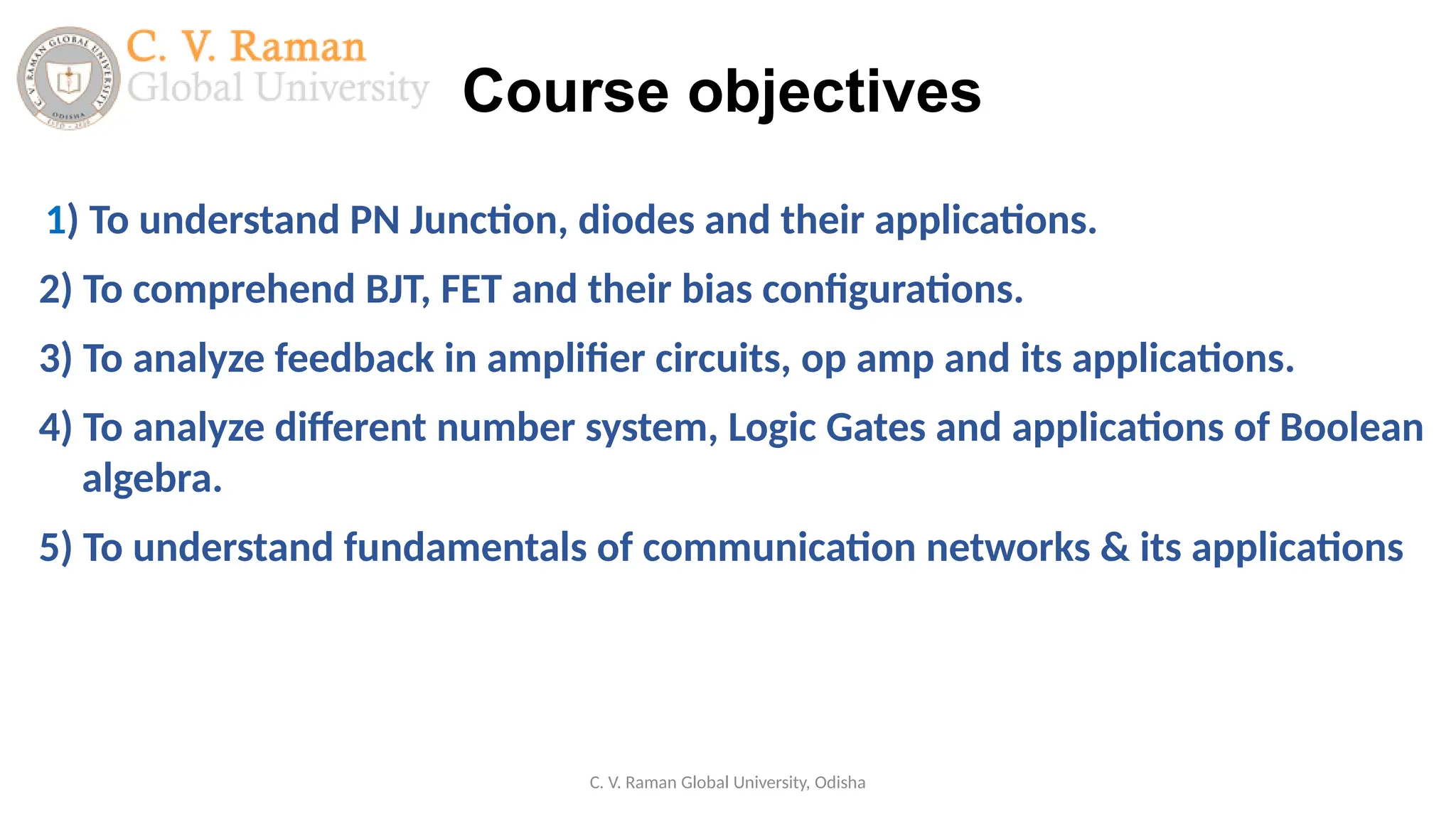 C. V. RAMAN GLOBAL UNIVERSITY
ODISHA

C. V. Raman
Global University

Course objectives

1) To understand PN Junction, diodes and their applications.

2) To comprehend BJT, FET and their bias configurations.

3) To analyze feedback in amplifier circuits, op amp and its applications.

4) To analyze different number system, Logic Gates and applications of Boolean algebra.

5) To understand fundamentals of communication networks & its applications

C. V. Raman Global University, Odisha